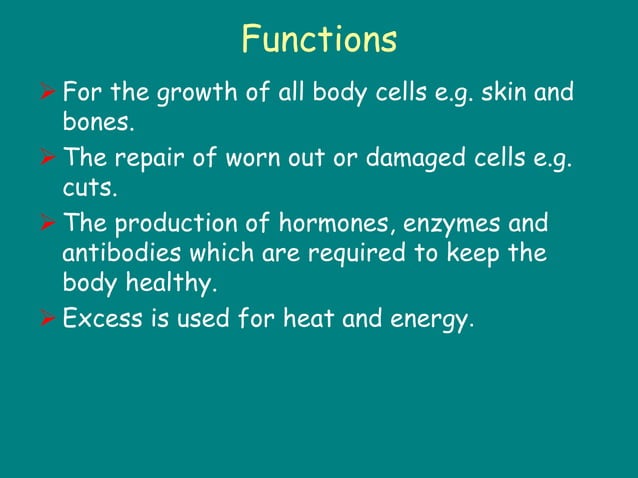 Functions

➢ For the growth of all body cells e.g. skin and bones.

➢ The repair of worn out or damaged cells e.g. cuts.

➢ The production of hormones, enzymes and antibodies which are required to keep the body healthy.

➢ Excess is used for heat and energy.